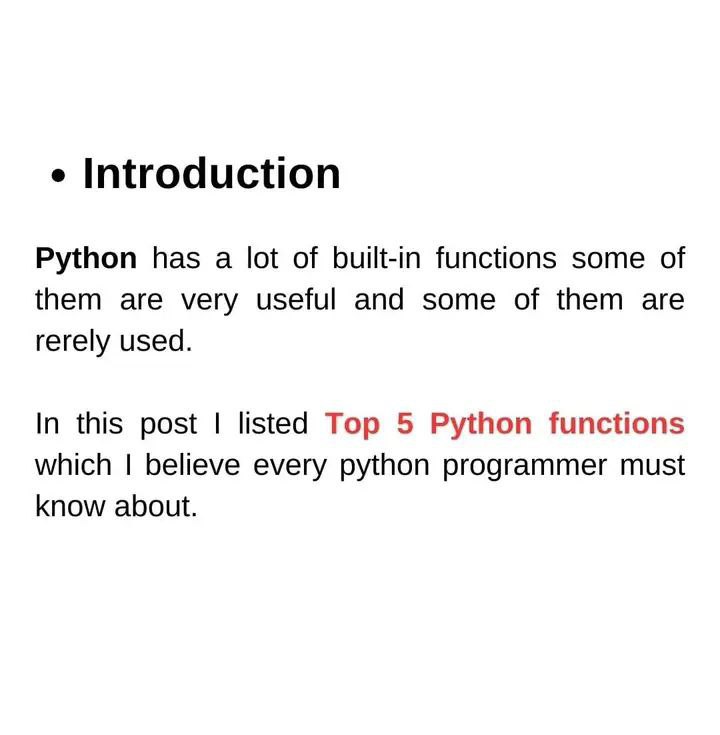 • Introduction

Python has a lot of built-in functions some of them are very useful and some of them are rerely used.

In this post I listed Top 5 Python functions which I believe every python programmer must know about.